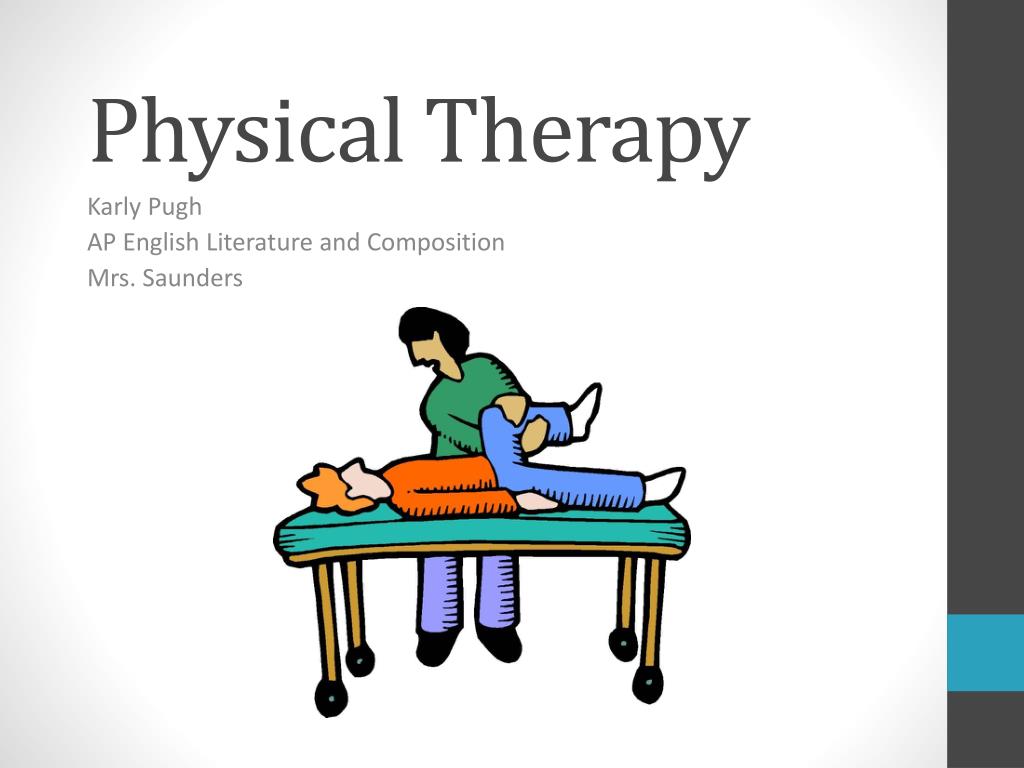 Physical Therapy

Karly Pugh
AP English Literature and Composition
Mrs. Saunders